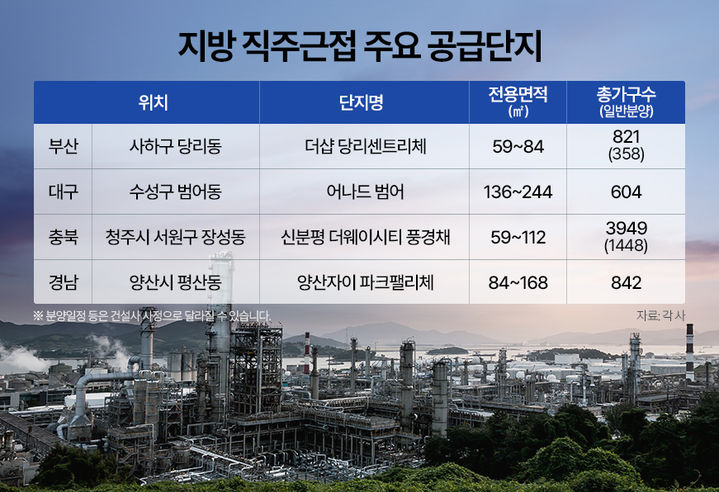 지방 직주근접 주요 공급단지

| 위치 | | 단지명 | 전용면적 (㎡) | 총가구수 (일반분양) |
|---|---|---|---|---|
| 부산 | 사하구 당리동 | 더샵 당리센트리체 | 59~84 | 821 (358) |
| 대구 | 수성구 범어동 | 어나드 범어 | 136~244 | 604 |
| 충북 | 청주시 서원구 장성동 | 신분평 더웨이시티 풍경채 | 59~112 | 3949 (1448) |
| 경남 | 양산시 평산동 | 양산자이 파크팰리체 | 84~168 | 842 |

※ 분양일정 등은 건설사 사정으로 달라질 수 있습니다.

자료: 각 사